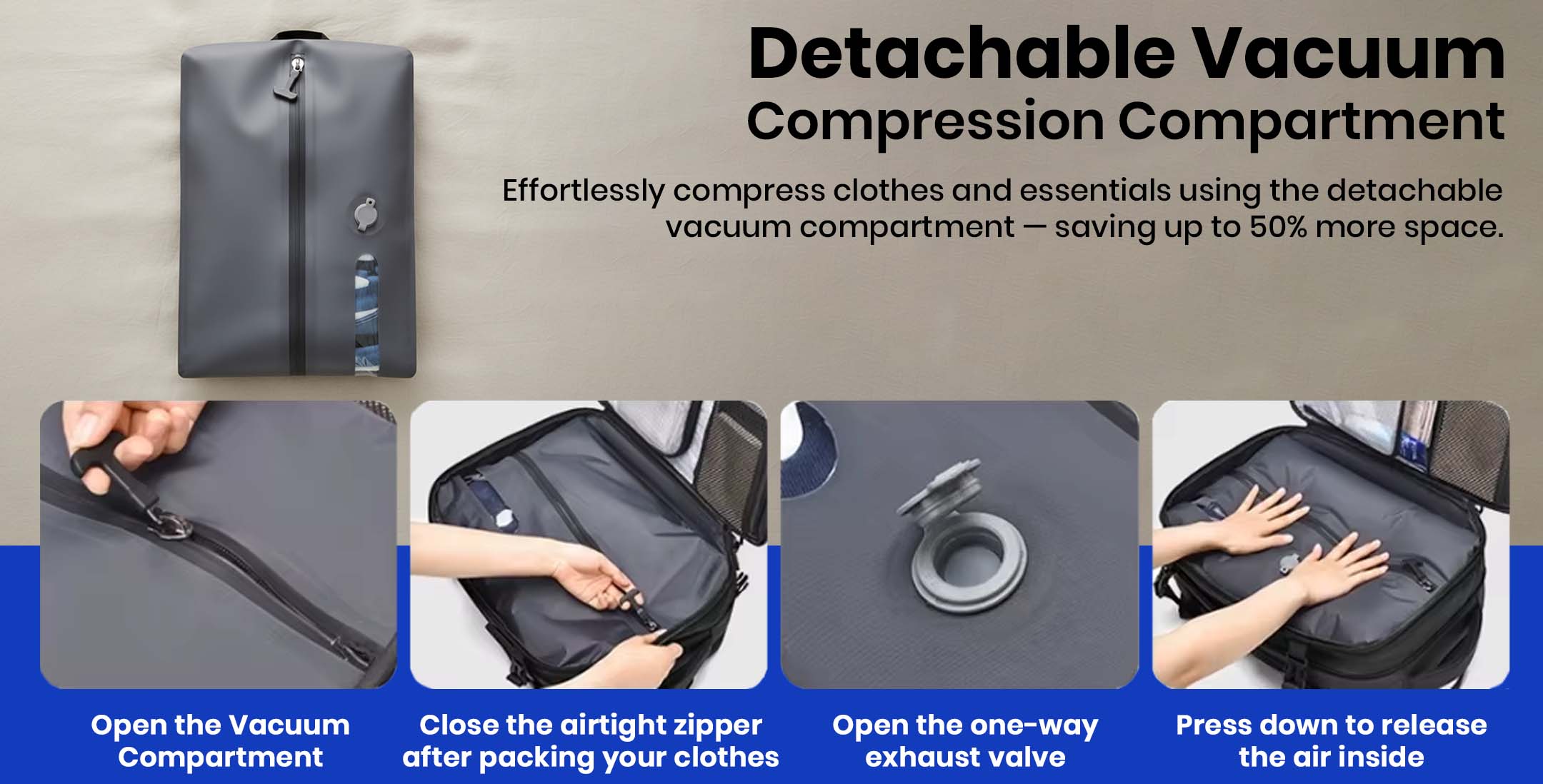 Detachable Vacuum
Compression Compartment

Effortlessly compress clothes and essentials using the detachable vacuum compartment — saving up to 50% more space.

Open the Vacuum Compartment

Close the airtight zipper after packing your clothes

Open the one-way exhaust valve

Press down to release the air inside